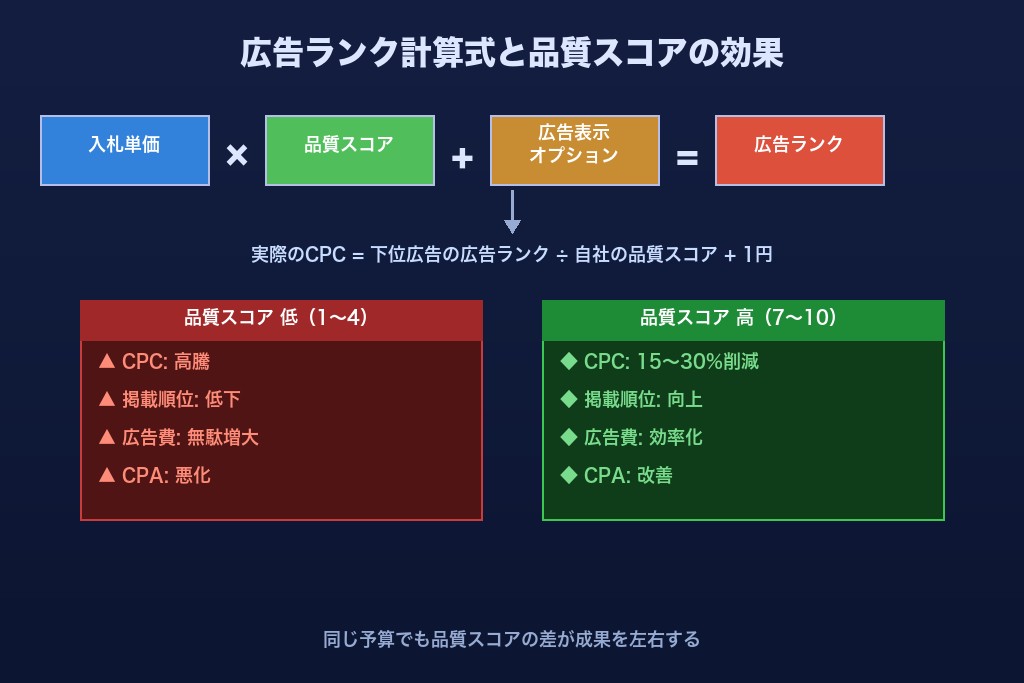 広告ランク計算式と品質スコアの効果

入札単価 × 品質スコア + 広告表示オプション = 広告ランク

実際のCPC = 下位広告の広告ランク ÷ 自社の品質スコア + 1円

品質スコア 低（1〜4）

▲ CPC: 高騰
▲ 掲載順位: 低下
▲ 広告費: 無駄増大
▲ CPA: 悪化

品質スコア 高（7〜10）

◆ CPC: 15〜30%削減
◆ 掲載順位: 向上
◆ 広告費: 効率化
◆ CPA: 改善

同じ予算でも品質スコアの差が成果を左右する